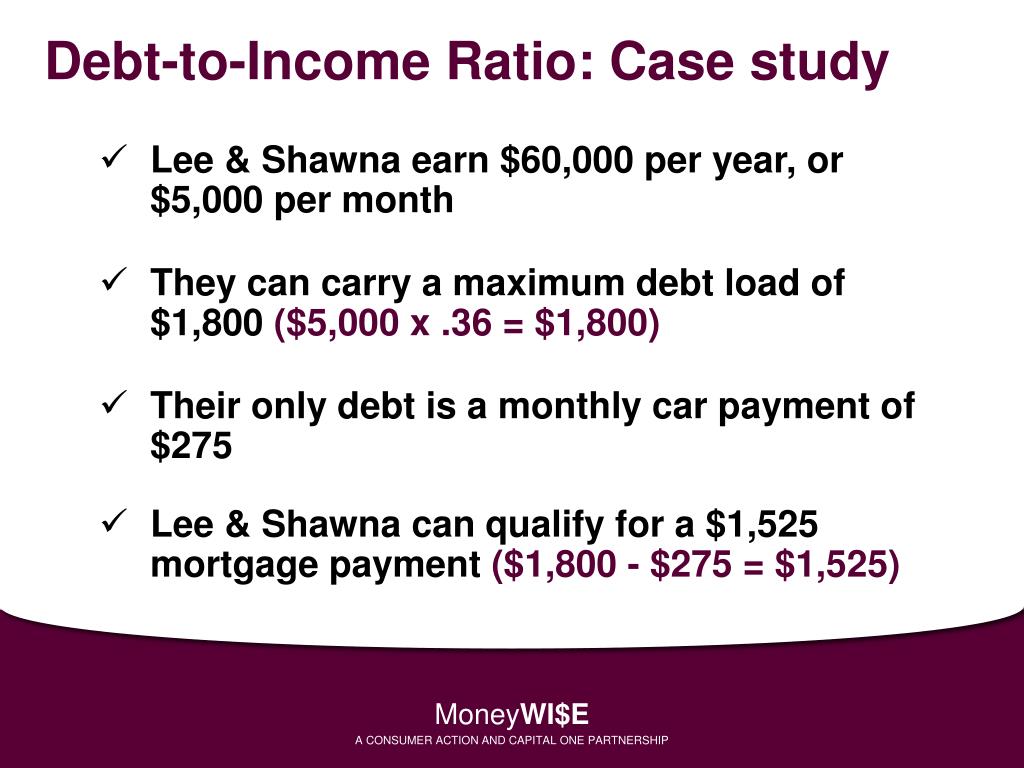 Debt-to-Income Ratio: Case study

✓ Lee & Shawna earn \$60,000 per year, or \$5,000 per month

✓ They can carry a maximum debt load of \$1,800 (\$5,000 x .36 = \$1,800)

✓ Their only debt is a monthly car payment of \$275

✓ Lee & Shawna can qualify for a \$1,525 mortgage payment (\$1,800 - \$275 = \$1,525)

MoneyWI\$E
A CONSUMER ACTION AND CAPITAL ONE PARTNERSHIP